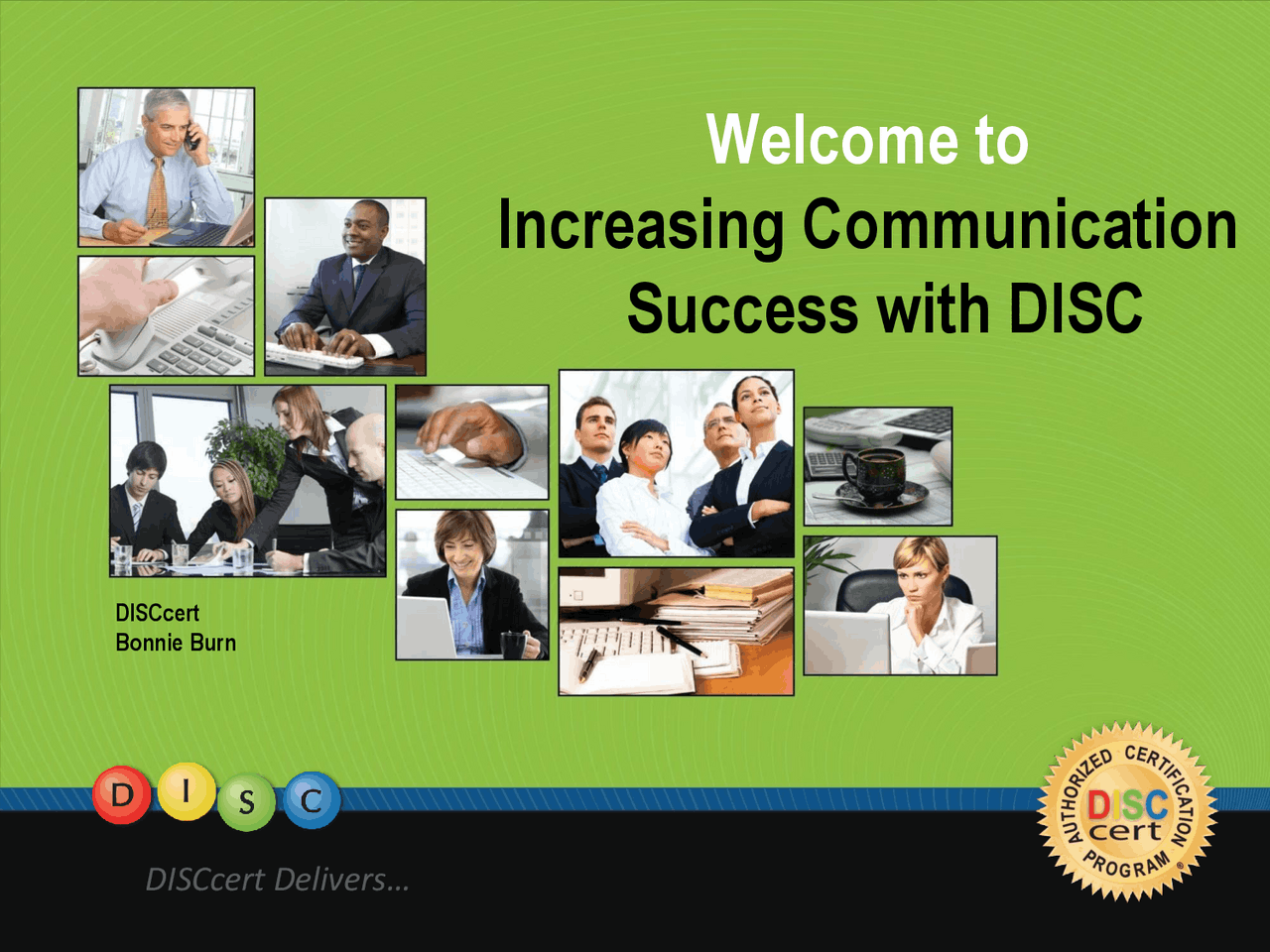 Welcome to
Increasing Communication
Success with DISC

DISCcert
Bonnie Burn

D I S C

DISCcert Delivers…

AUTHORIZED CERTIFICATION PROGRAM
DISC cert